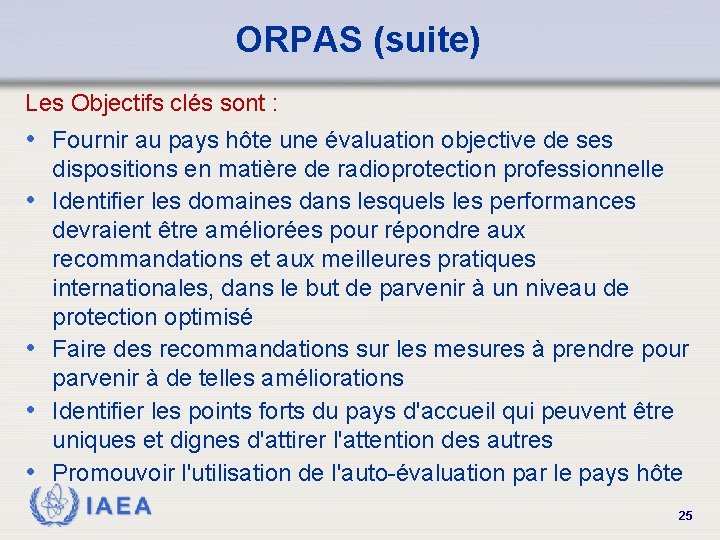 ORPAS (suite)

Les Objectifs clés sont :

• Fournir au pays hôte une évaluation objective de ses dispositions en matière de radioprotection professionnelle
• Identifier les domaines dans lesquels les performances devraient être améliorées pour répondre aux recommandations et aux meilleures pratiques internationales, dans le but de parvenir à un niveau de protection optimisé
• Faire des recommandations sur les mesures à prendre pour parvenir à de telles améliorations
• Identifier les points forts du pays d'accueil qui peuvent être uniques et dignes d'attirer l'attention des autres
• Promouvoir l'utilisation de l'auto-évaluation par le pays hôte

IAEA

25